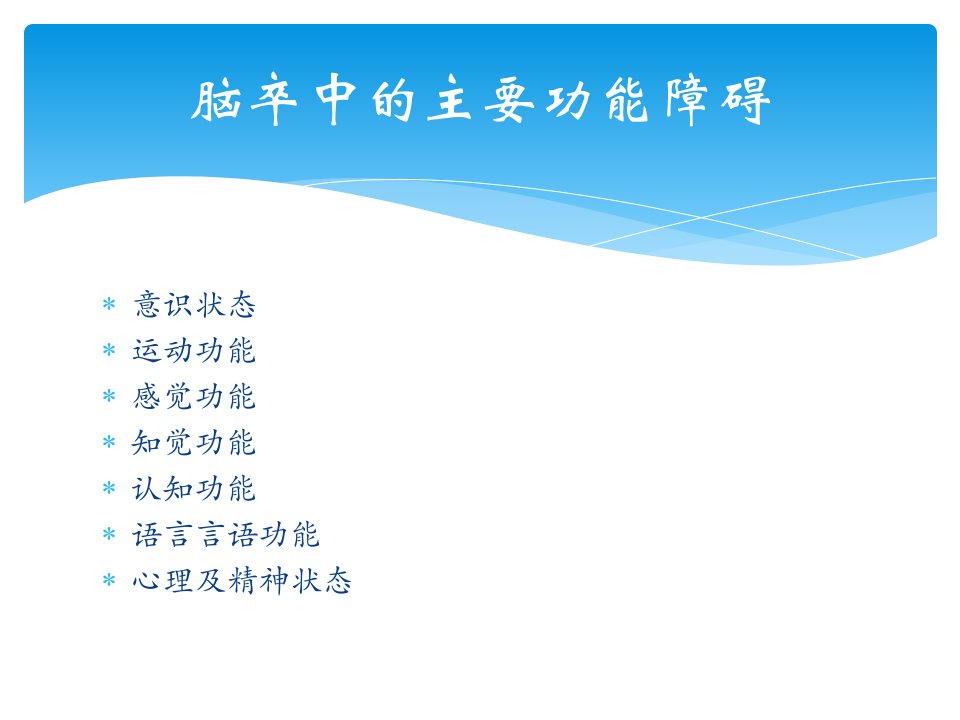 脑卒中的主要功能障碍

* 意识状态
* 运动功能
* 感觉功能
* 知觉功能
* 认知功能
* 语言言语功能
* 心理及精神状态